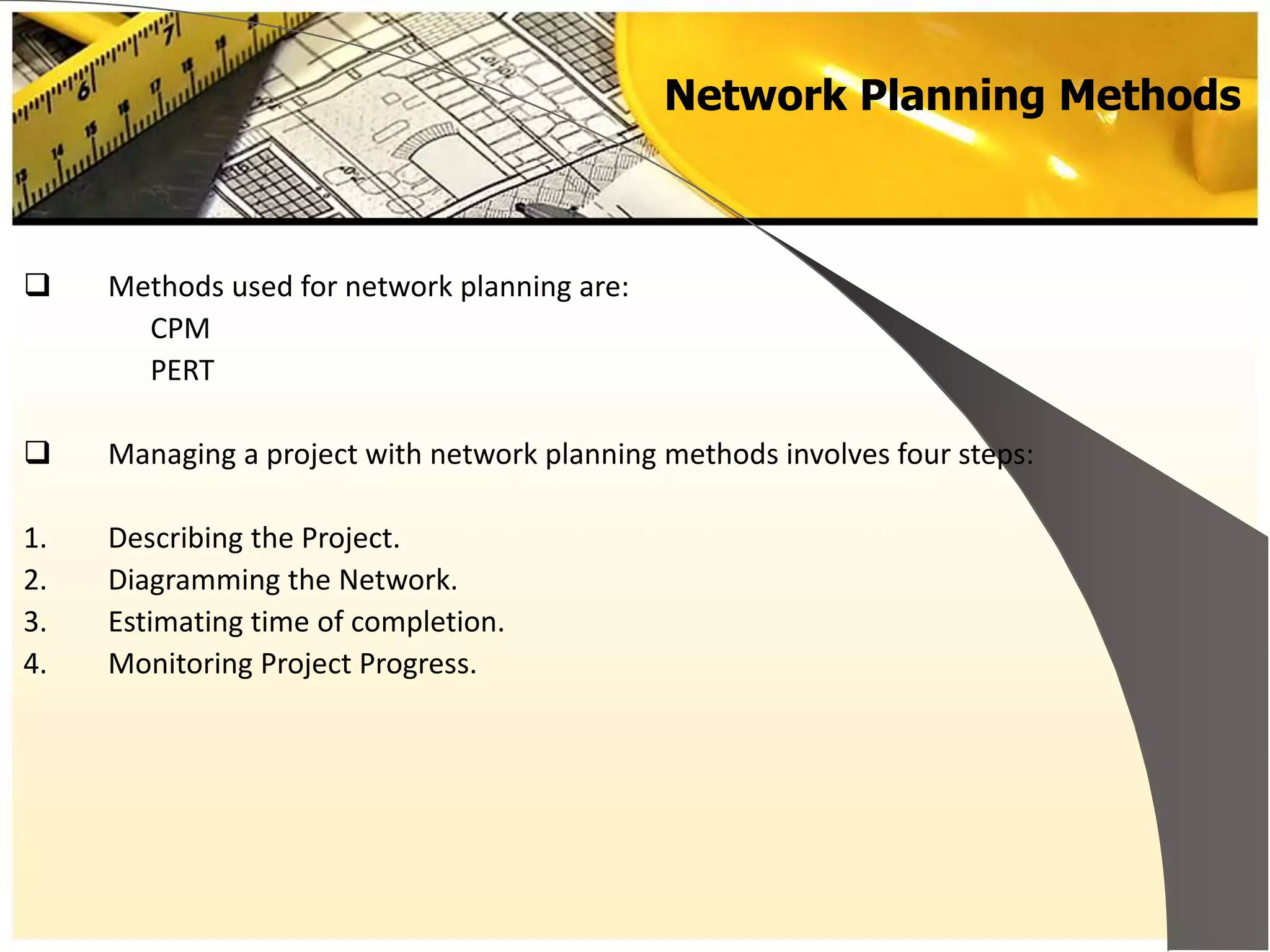 Network Planning Methods

❑ Methods used for network planning are:
CPM
PERT

❑ Managing a project with network planning methods involves four steps:

1. Describing the Project.
2. Diagramming the Network.
3. Estimating time of completion.
4. Monitoring Project Progress.